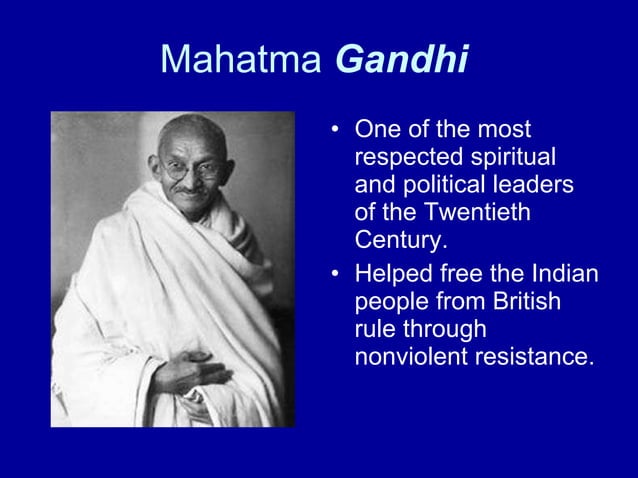 Mahatma Gandhi

• One of the most respected spiritual and political leaders of the Twentieth Century.
• Helped free the Indian people from British rule through nonviolent resistance.